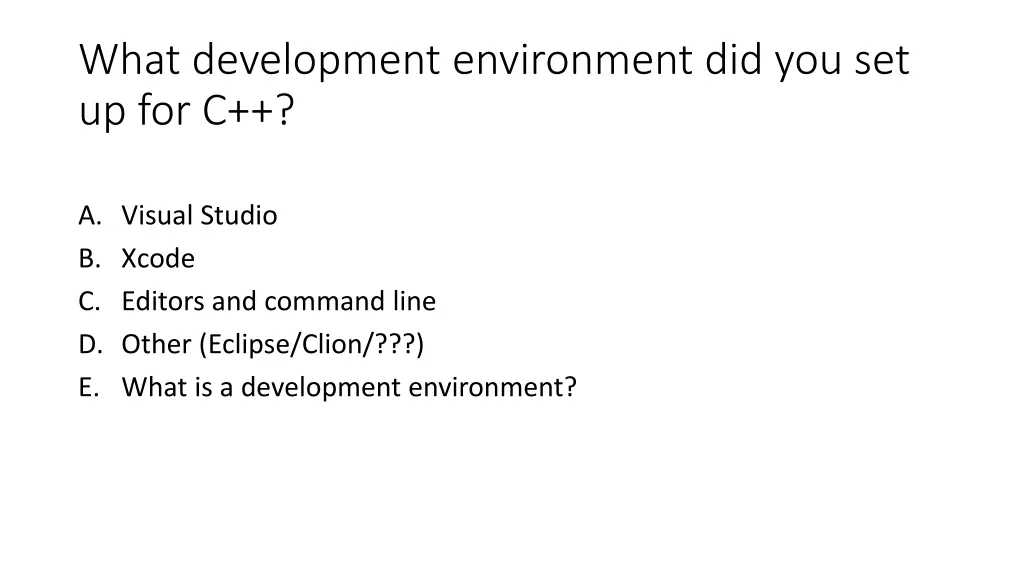 What development environment did you set up for C++?

A. Visual Studio
B. Xcode
C. Editors and command line
D. Other (Eclipse/Clion/???)
E. What is a development environment?